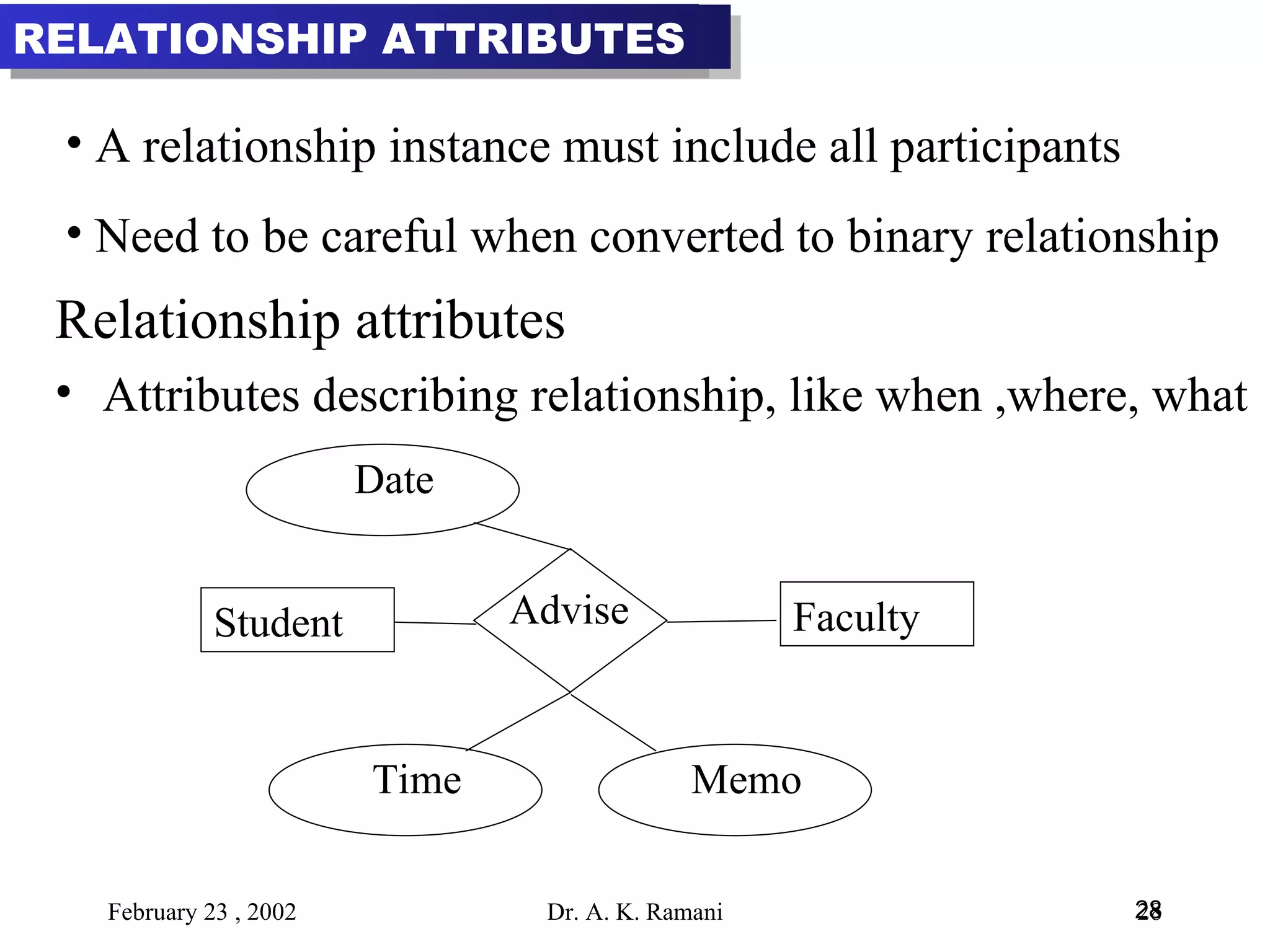 RELATIONSHIP ATTRIBUTES

• A relationship instance must include all participants

• Need to be careful when converted to binary relationship

Relationship attributes

• Attributes describing relationship, like when ,where, what

Date

Student

Advise

Faculty

Time

Memo

February 23 , 2002

Dr. A. K. Ramani

28